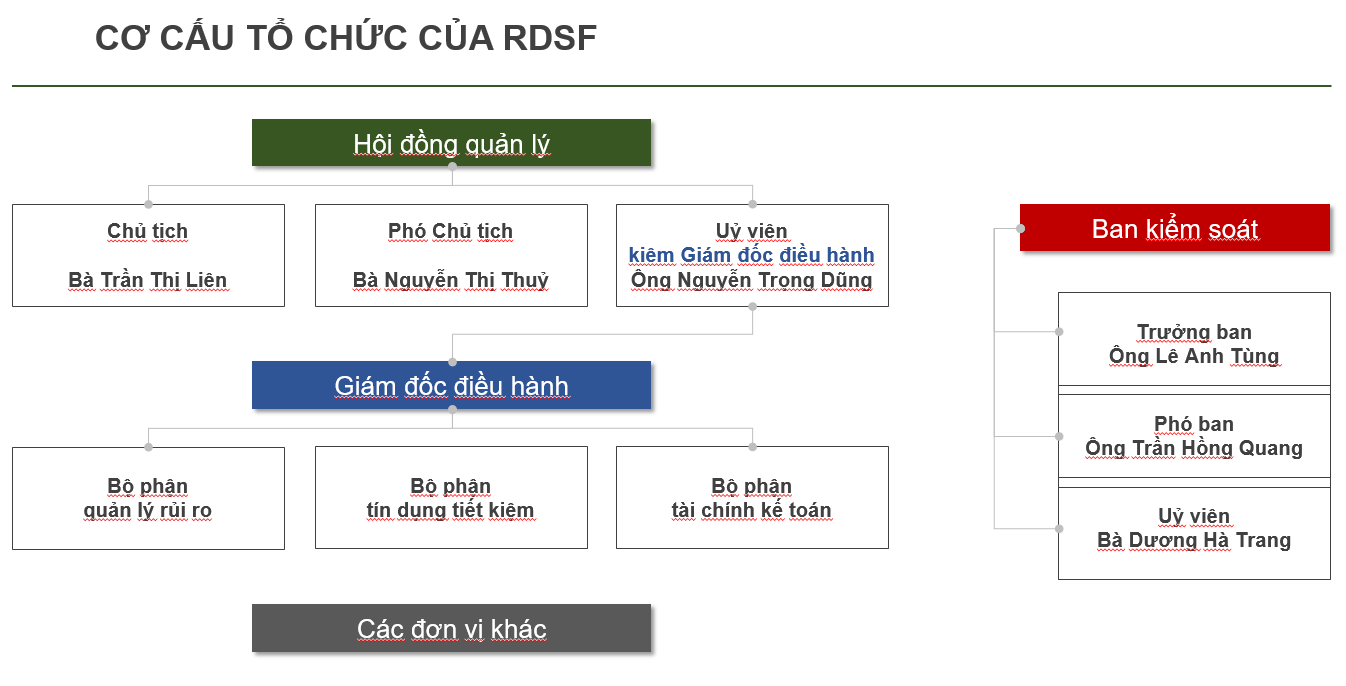 CƠ CẤU TỔ CHỨC CỦA RDSF

Hội đồng quản lý

Chủ tịch

Bà Trần Thị Liên

Phó Chủ tịch

Bà Nguyễn Thị Thuỷ

Uỷ viên
kiêm Giám đốc điều hành
Ông Nguyễn Trọng Dũng

Giám đốc điều hành

Bộ phận
quản lý rủi ro

Bộ phận
tín dụng tiết kiệm

Bộ phận
tài chính kế toán

Các đơn vị khác

Ban kiểm soát

Trưởng ban
Ông Lê Anh Tùng

Phó ban
Ông Trần Hồng Quang

Uỷ viên
Bà Dương Hà Trang